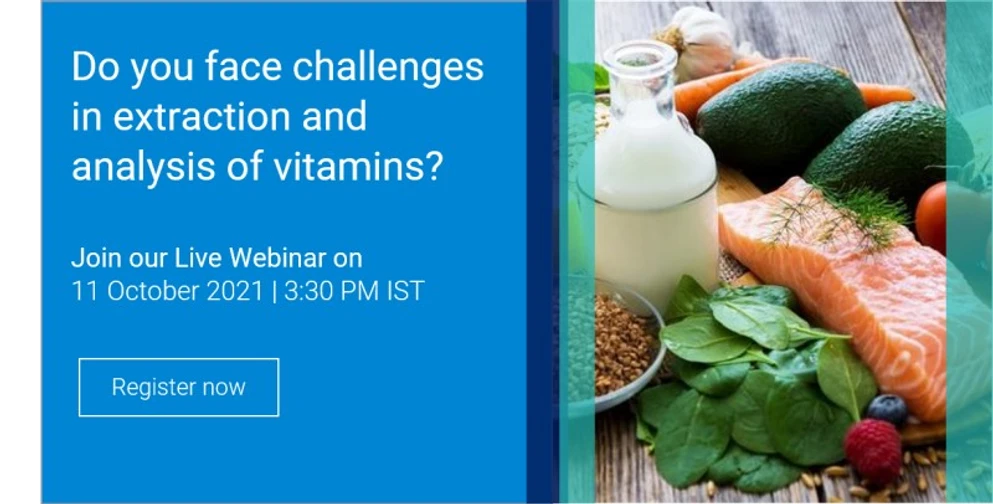 Do you face challenges in extraction and analysis of vitamins?

Join our Live Webinar on
11 October 2021 | 3:30 PM IST

Register now